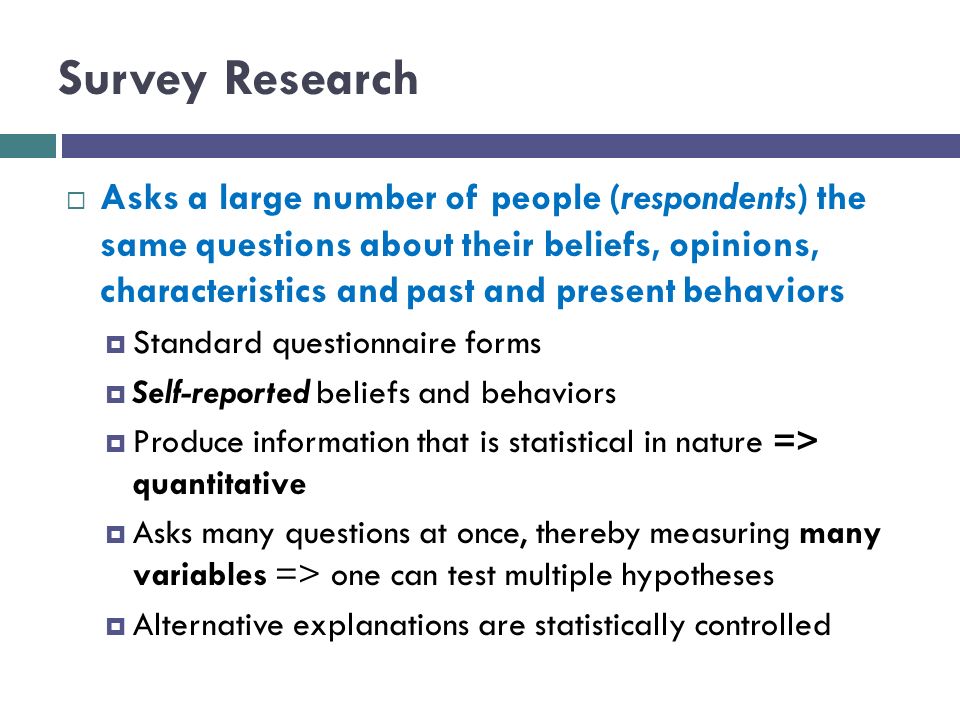 Survey Research

Asks a large number of people (respondents) the same questions about their beliefs, opinions, characteristics and past and present behaviors

Standard questionnaire forms

Self-reported beliefs and behaviors

Produce information that is statistical in nature => quantitative

Asks many questions at once, thereby measuring many variables => one can test multiple hypotheses

Alternative explanations are statistically controlled